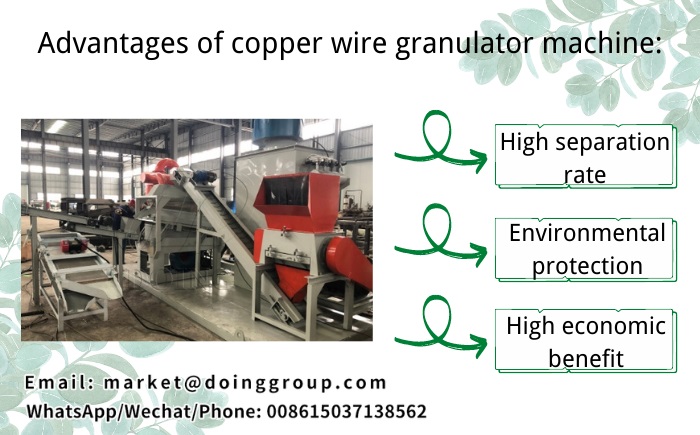 Advantages of copper wire granulator machine:

High separation rate

Environmental protection

High economic benefit

Email: market@doinggroup.com
WhatsApp/Wechat/Phone: 008615037138562